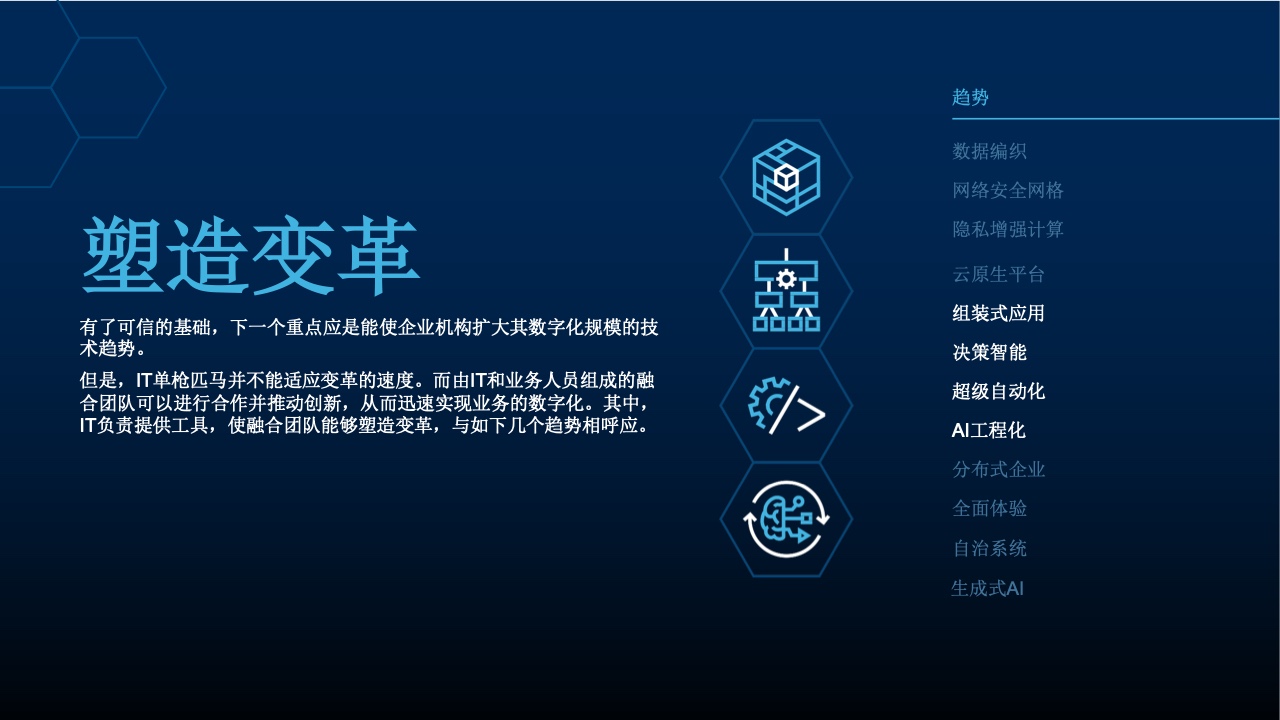 塑造变革

有了可信的基础，下一个重点应是能使企业机构扩大其数字化规模的技术趋势。

但是，IT单枪匹马并不能适应变革的速度。而由IT和业务人员组成的融合团队可以进行合作并推动创新，从而迅速实现业务的数字化。其中，IT负责提供工具，使融合团队能够塑造变革，与如下几个趋势相呼应。

趋势

数据编织
网络安全网格
隐私增强计算
云原生平台
组装式应用
决策智能
超级自动化
AI工程化
分布式企业
全面体验
自治系统
生成式AI